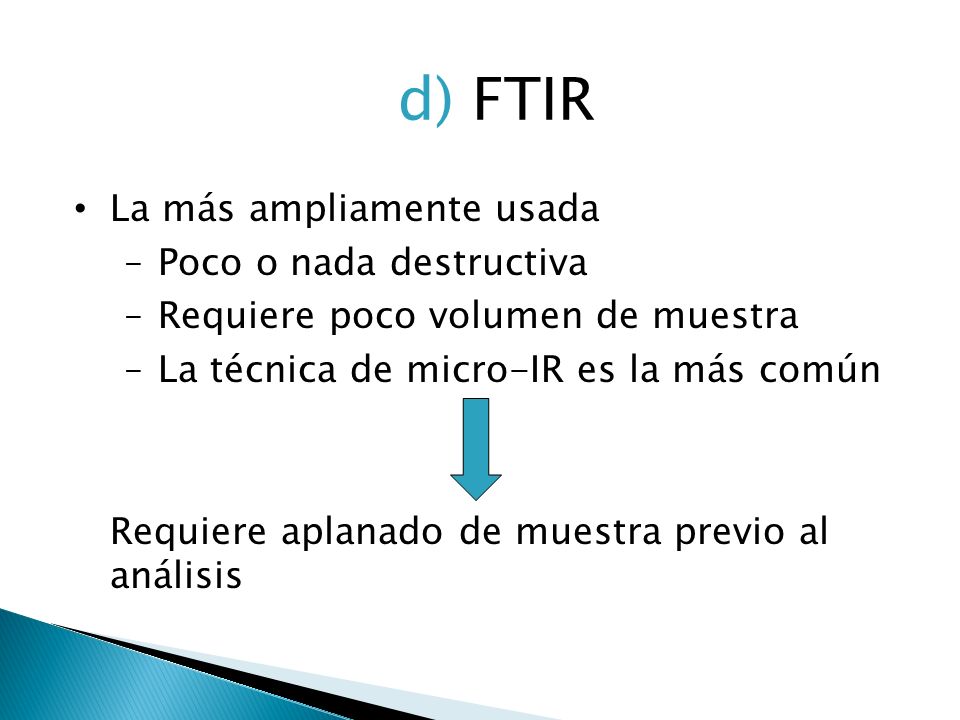 d) FTIR

• La más ampliamente usada
– Poco o nada destructiva
– Requiere poco volumen de muestra
– La técnica de micro-IR es la más común

Requiere aplanado de muestra previo al análisis